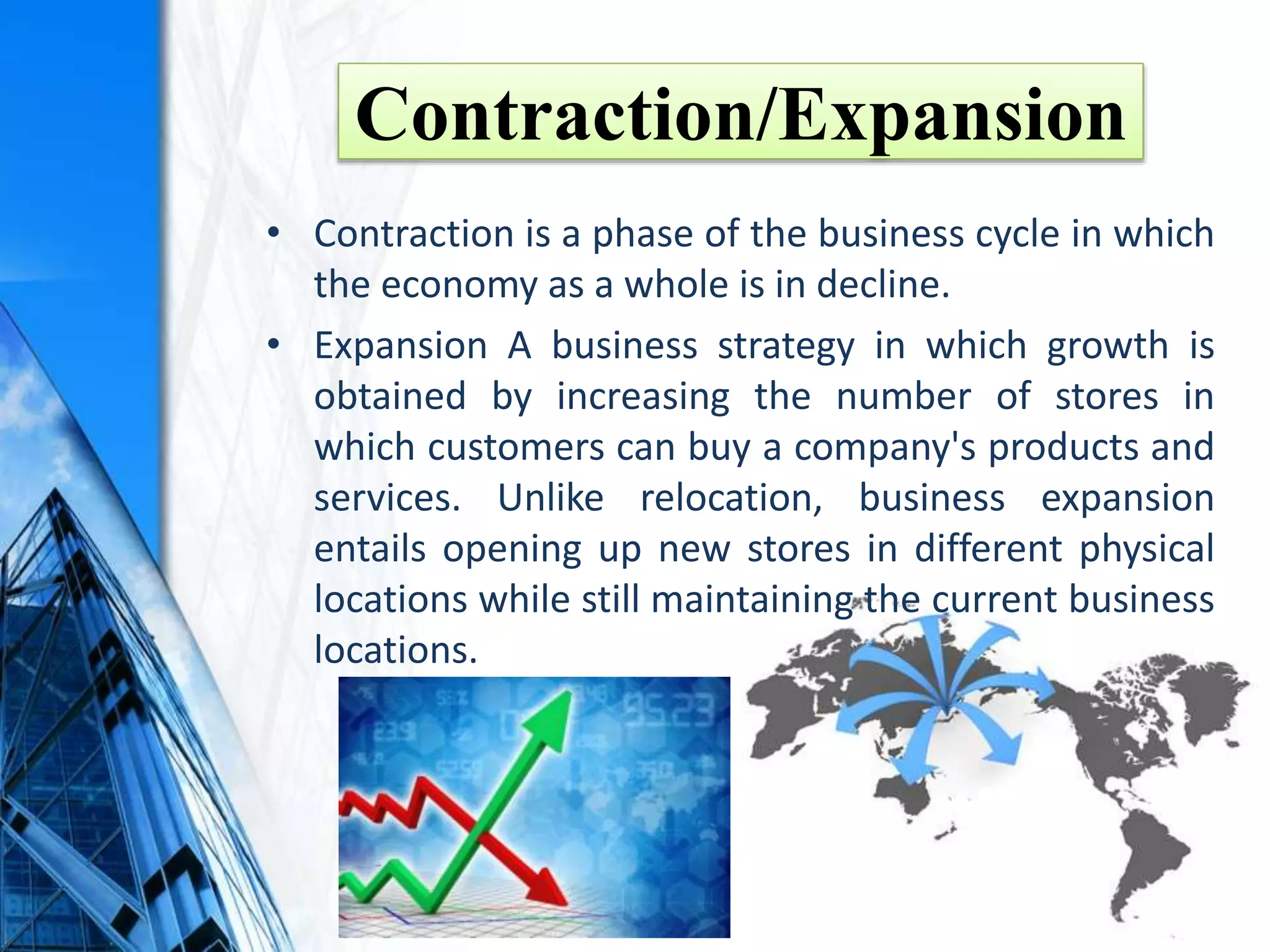 Contraction/Expansion

• Contraction is a phase of the business cycle in which the economy as a whole is in decline.

• Expansion A business strategy in which growth is obtained by increasing the number of stores in which customers can buy a company's products and services. Unlike relocation, business expansion entails opening up new stores in different physical locations while still maintaining the current business locations.

95.23